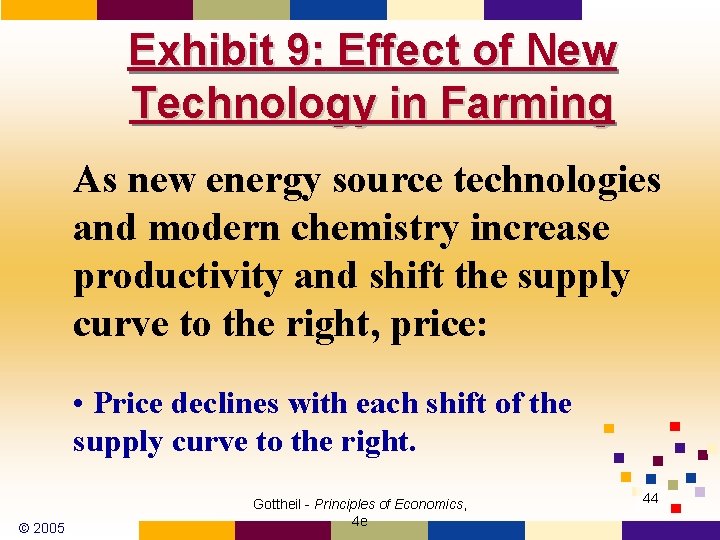 Exhibit 9: Effect of New Technology in Farming

As new energy source technologies and modern chemistry increase productivity and shift the supply curve to the right, price:

• Price declines with each shift of the supply curve to the right.

© 2005

Gottheil - Principles of Economics, 4e

44